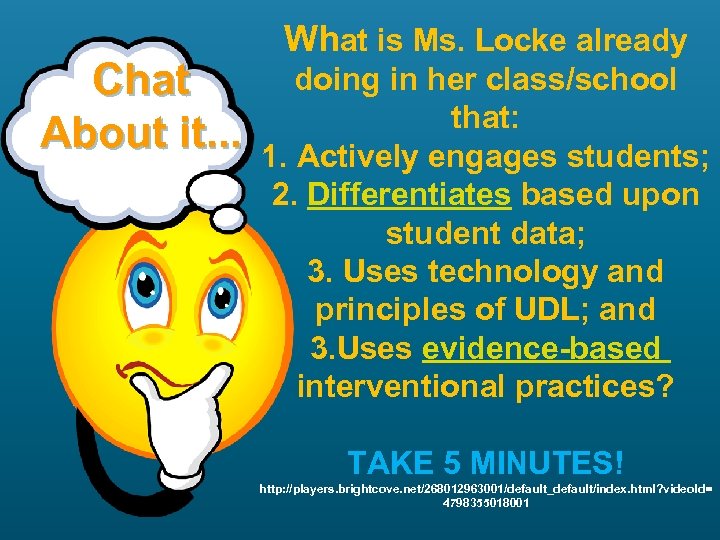 Chat About it...

What is Ms. Locke already doing in her class/school that:
1. Actively engages students;
2. Differentiates based upon student data;
3. Uses technology and principles of UDL; and
3.Uses evidence-based interventional practices?

TAKE 5 MINUTES!

http://players.brightcove.net/268012963001/default_default/index.html?videoId=4798355018001